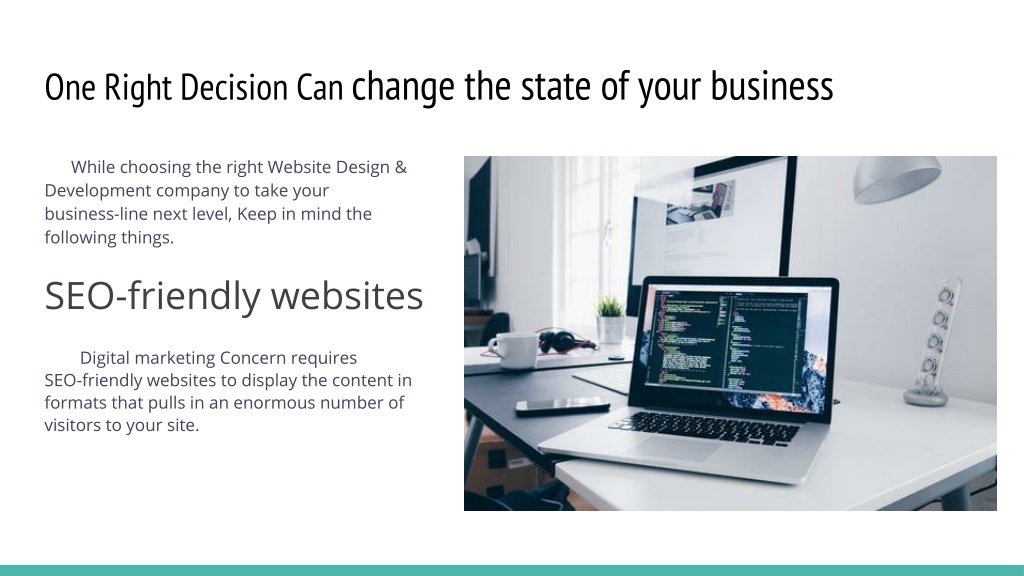 One Right Decision Can change the state of your business

While choosing the right Website Design & Development company to take your business-line next level, Keep in mind the following things.

SEO-friendly websites

Digital marketing Concern requires SEO-friendly websites to display the content in formats that pulls in an enormous number of visitors to your site.